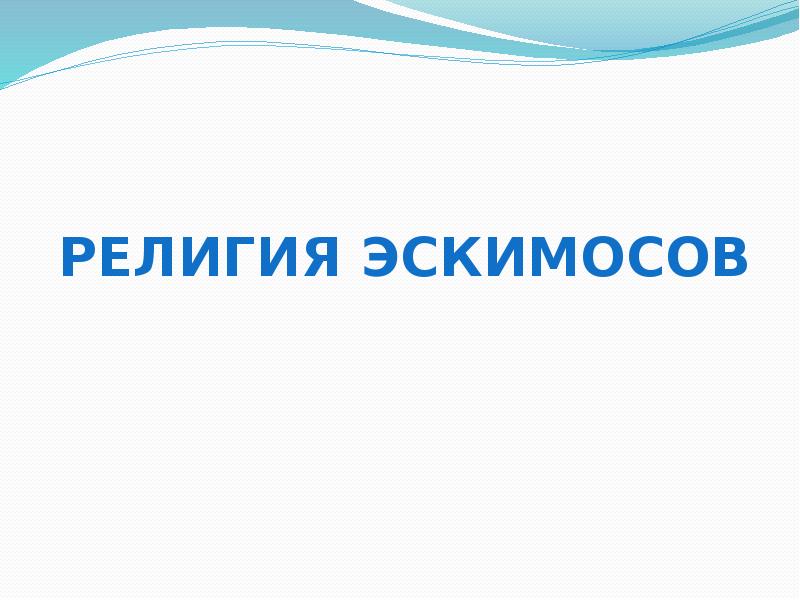 РЕЛИГИЯ ЭСКИМОСОВ